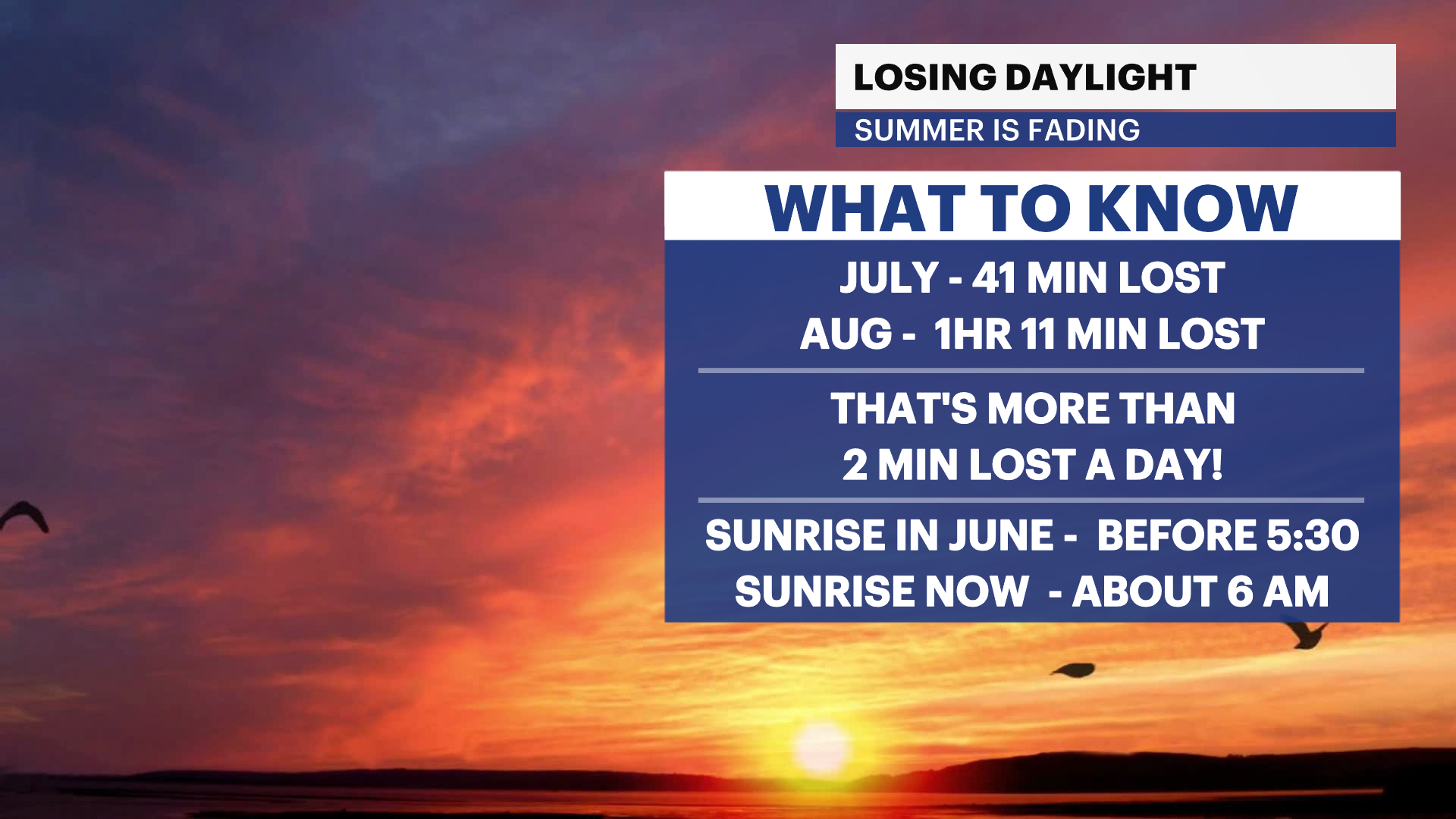 LOSING DAYLIGHT
SUMMER IS FADING

WHAT TO KNOW

JULY - 41 MIN LOST
AUG - 1HR 11 MIN LOST

THAT'S MORE THAN
2 MIN LOST A DAY!

SUNRISE IN JUNE - BEFORE 5:30
SUNRISE NOW - ABOUT 6 AM